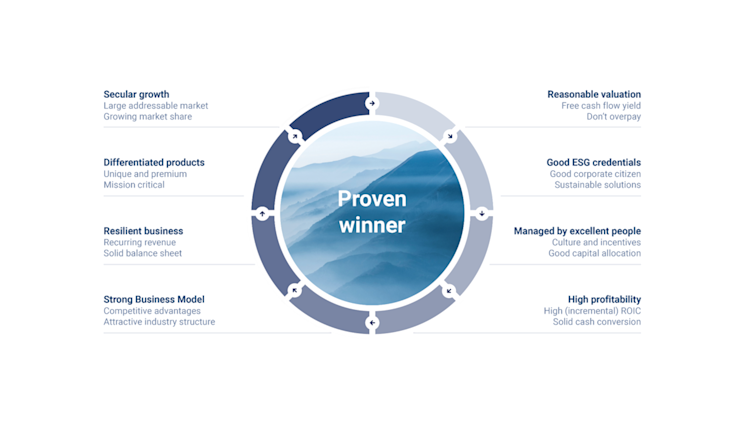 Secular growth
Large addressable market
Growing market share

Differentiated products
Unique and premium
Mission critical

Resilient business
Recurring revenue
Solid balance sheet

Strong Business Model
Competitive advantages
Attractive industry structure

Proven winner

Reasonable valuation
Free cash flow yield
Don't overpay

Good ESG credentials
Good corporate citizen
Sustainable solutions

Managed by excellent people
Culture and incentives
Good capital allocation

High profitability
High (incremental) ROIC
Solid cash conversion